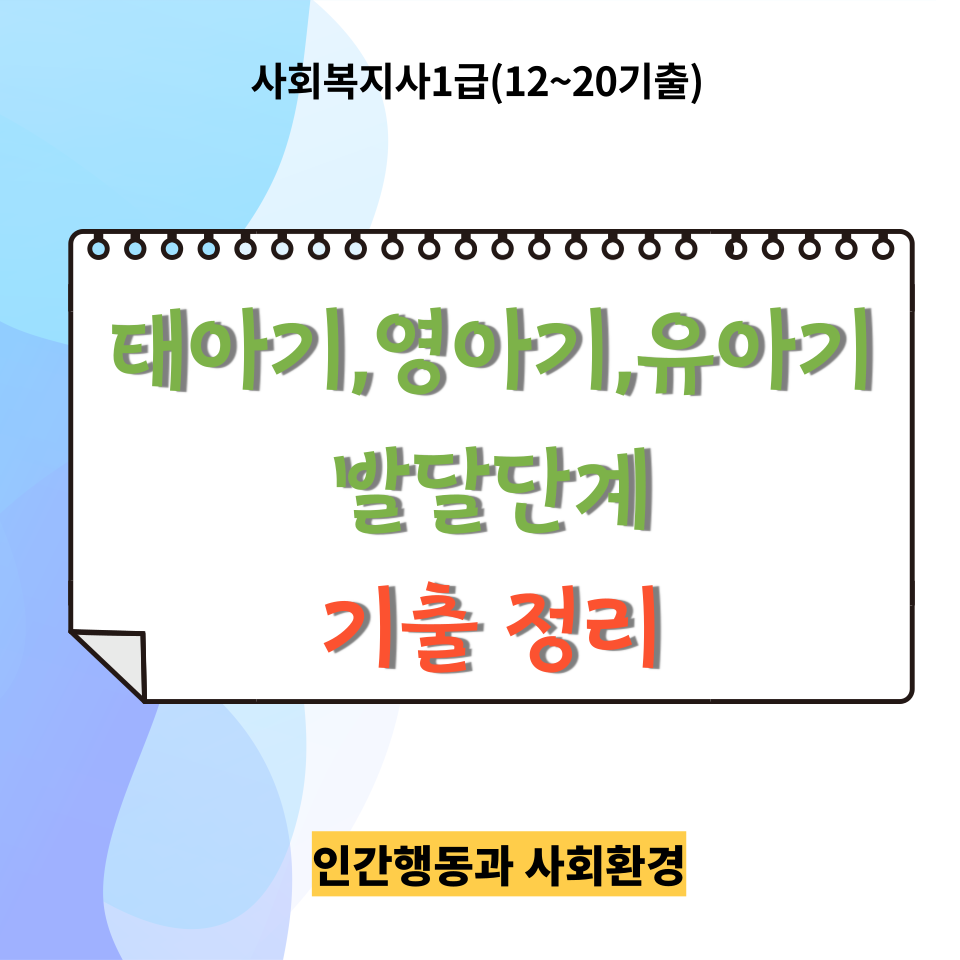 사회복지사1급(12~20기출)

태아기,영아기,유아기
발달단계
기출 정리

인간행동과 사회환경